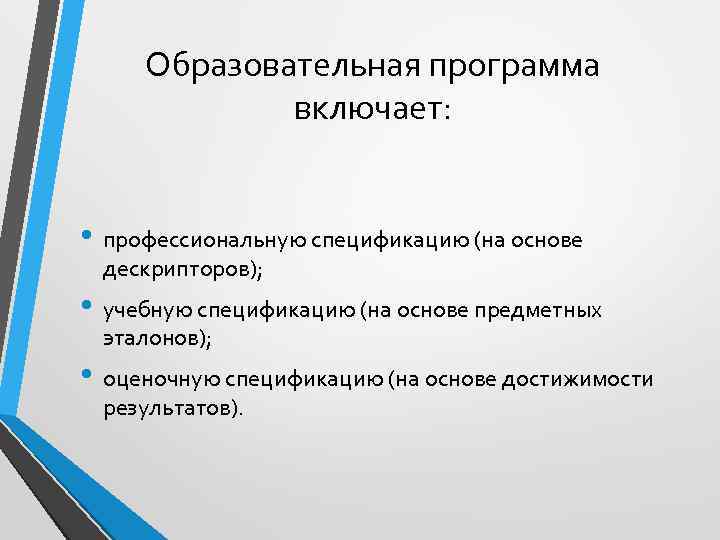 Образовательная программа включает:

• профессиональную спецификацию (на основе дескрипторов);

• учебную спецификацию (на основе предметных эталонов);

• оценочную спецификацию (на основе достижимости результатов).